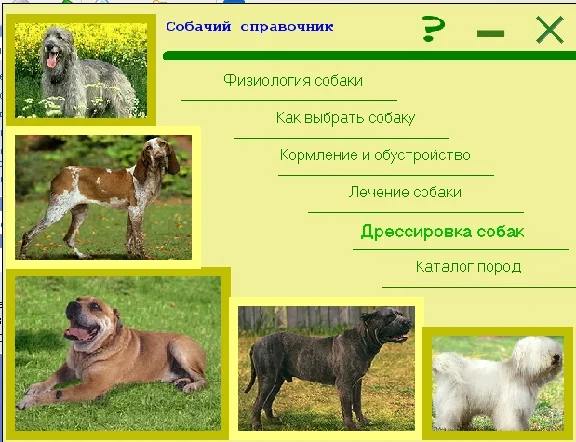 Собачий справочник

?

Физиология собаки

Как выбрать собаку

Кормление и обустройство

Лечение собаки

Дрессировка собак

Каталог пород